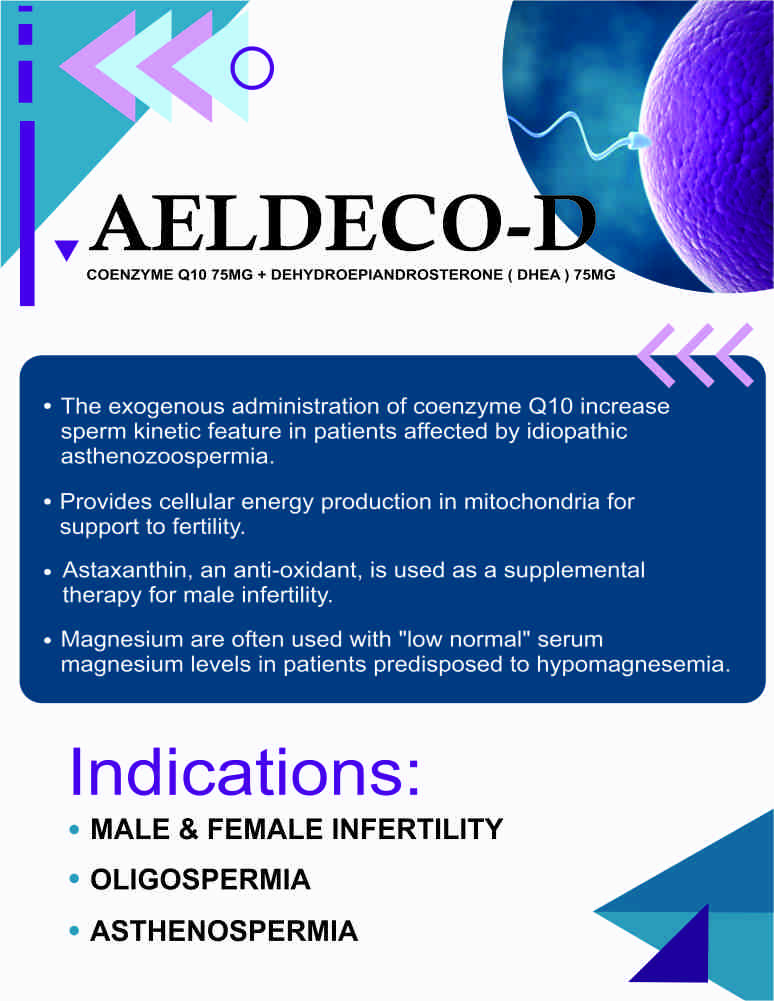 AELDECO-D

COENZYME Q10 75MG + DEHYDROEPIANDROSTERONE ( DHEA ) 75MG

• The exogenous administration of coenzyme Q10 increase sperm kinetic feature in patients affected by idiopathic asthenozoospermia.

• Provides cellular energy production in mitochondria for support to fertility.

• Astaxanthin, an anti-oxidant, is used as a supplemental therapy for male infertility.

• Magnesium are often used with "low normal" serum magnesium levels in patients predisposed to hypomagnesemia.

Indications:

• MALE & FEMALE INFERTILITY

• OLIGOSPERMIA

• ASTHENOSPERMIA